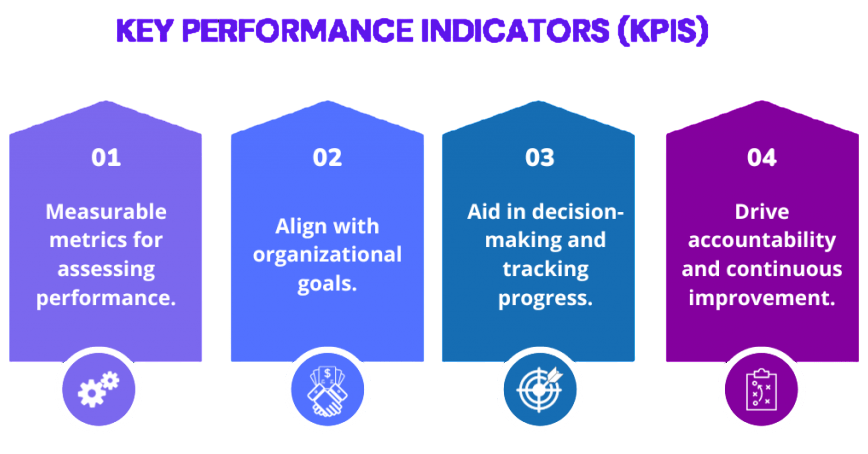 KEY PERFORMANCE INDICATORS (KPIS)

01

Measurable metrics for assessing performance.

02

Align with organizational goals.

03

Aid in decision-making and tracking progress.

04

Drive accountability and continuous improvement.